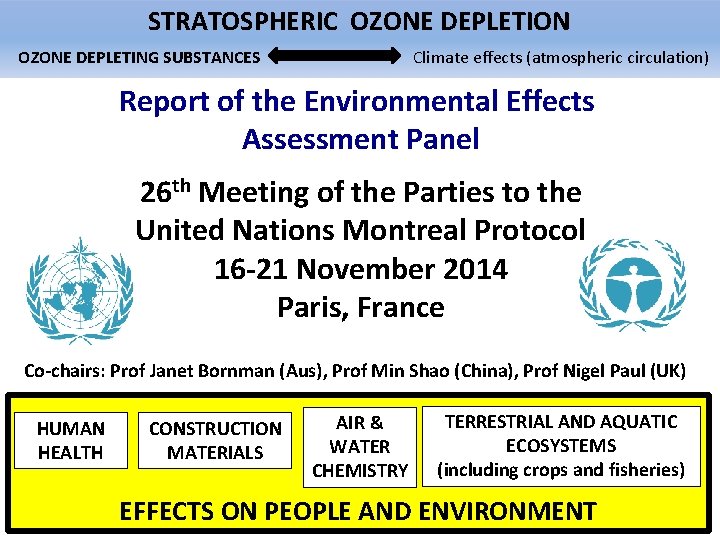 STRATOSPHERIC OZONE DEPLETION

OZONE DEPLETING SUBSTANCES Climate effects (atmospheric circulation)

Report of the Environmental Effects Assessment Panel

26$^{th}$ Meeting of the Parties to the United Nations Montreal Protocol
16-21 November 2014
Paris, France

Co-chairs: Prof Janet Bornman (Aus), Prof Min Shao (China), Prof Nigel Paul (UK)

HUMAN HEALTH

CONSTRUCTION MATERIALS

AIR & WATER CHEMISTRY

TERRESTRIAL AND AQUATIC ECOSYSTEMS (including crops and fisheries)

EFFECTS ON PEOPLE AND ENVIRONMENT